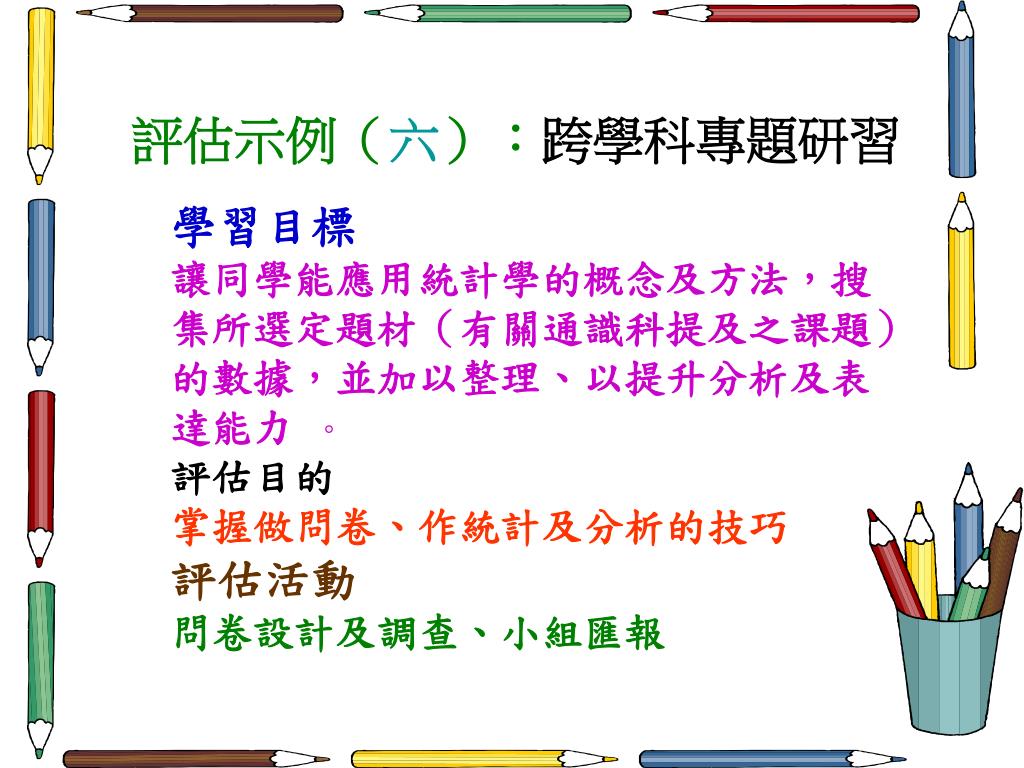 評估示例（六）：跨學科專題研習

學習目標

讓同學能應用統計學的概念及方法，搜集所選定題材（有關通識科提及之課題）的數據，並加以整理、以提升分析及表達能力 。

評估目的

掌握做問卷、作統計及分析的技巧

評估活動

問卷設計及調查、小組匯報